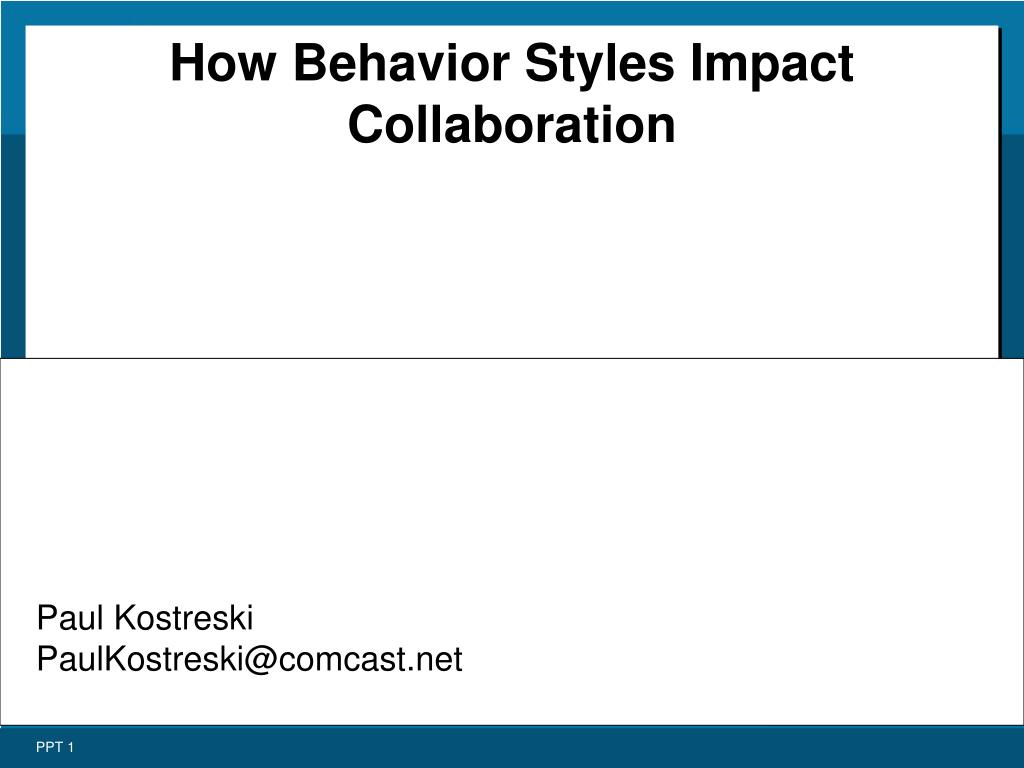 How Behavior Styles Impact Collaboration

Paul Kostreski
PaulKostreski@comcast.net

PPT 1